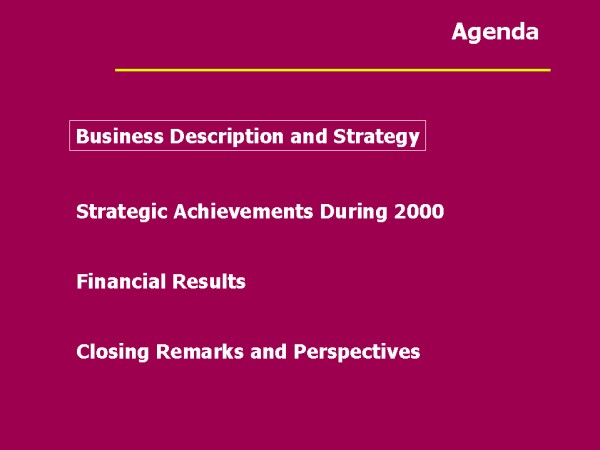 Agenda

Business Description and Strategy

Strategic Achievements During 2000

Financial Results

Closing Remarks and Perspectives